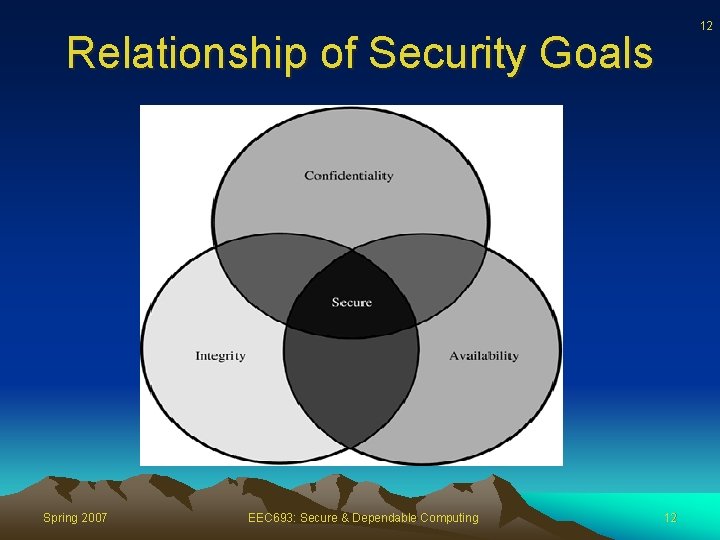 12

Relationship of Security Goals

Confidentiality

Secure

Integrity

Availability

Spring 2007

EEC693: Secure & Dependable Computing

12